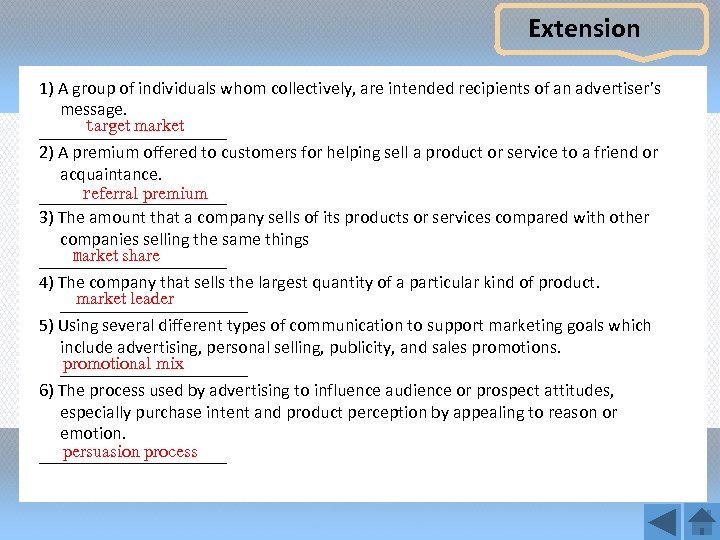 Extension

1) A group of individuals whom collectively, are intended recipients of an advertiser's message.
target market

2) A premium offered to customers for helping sell a product or service to a friend or acquaintance.
referral premium

3) The amount that a company sells of its products or services compared with other companies selling the same things
market share

4) The company that sells the largest quantity of a particular kind of product.
market leader

5) Using several different types of communication to support marketing goals which include advertising, personal selling, publicity, and sales promotions.
promotional mix

6) The process used by advertising to influence audience or prospect attitudes, especially purchase intent and product perception by appealing to reason or emotion.
persuasion process